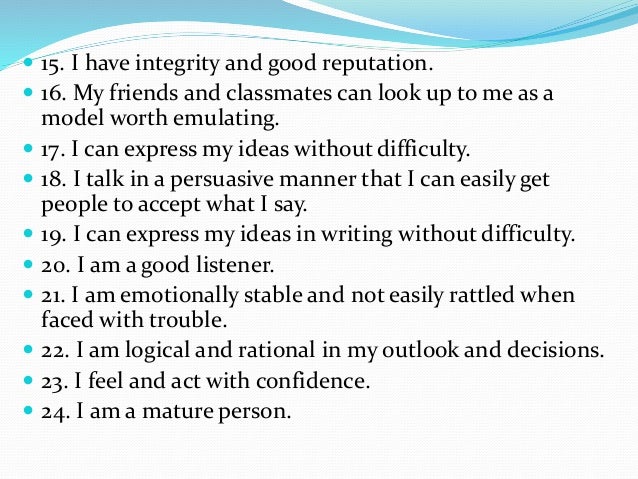 - 15. I have integrity and good reputation.
- 16. My friends and classmates can look up to me as a model worth emulating.
- 17. I can express my ideas without difficulty.
- 18. I talk in a persuasive manner that I can easily get people to accept what I say.
- 19. I can express my ideas in writing without difficulty.
- 20. I am a good listener.
- 21. I am emotionally stable and not easily rattled when faced with trouble.
- 22. I am logical and rational in my outlook and decisions.
- 23. I feel and act with confidence.
- 24. I am a mature person.